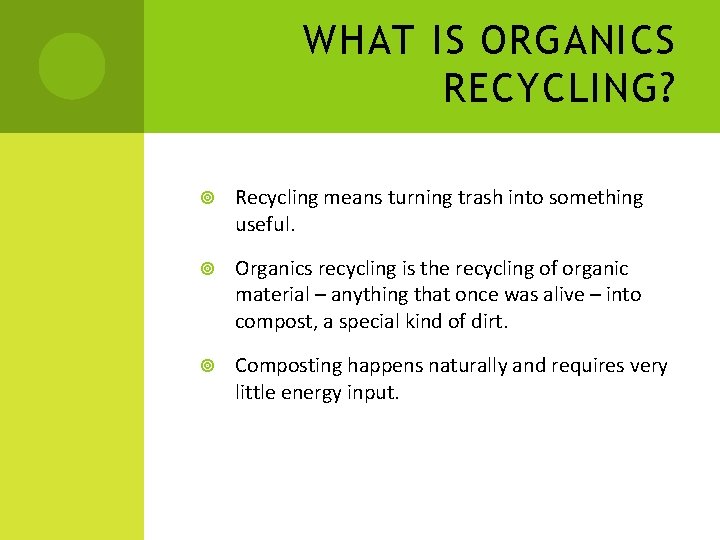 WHAT IS ORGANICS RECYCLING?

Recycling means turning trash into something useful.

Organics recycling is the recycling of organic material – anything that once was alive – into compost, a special kind of dirt.

Composting happens naturally and requires very little energy input.